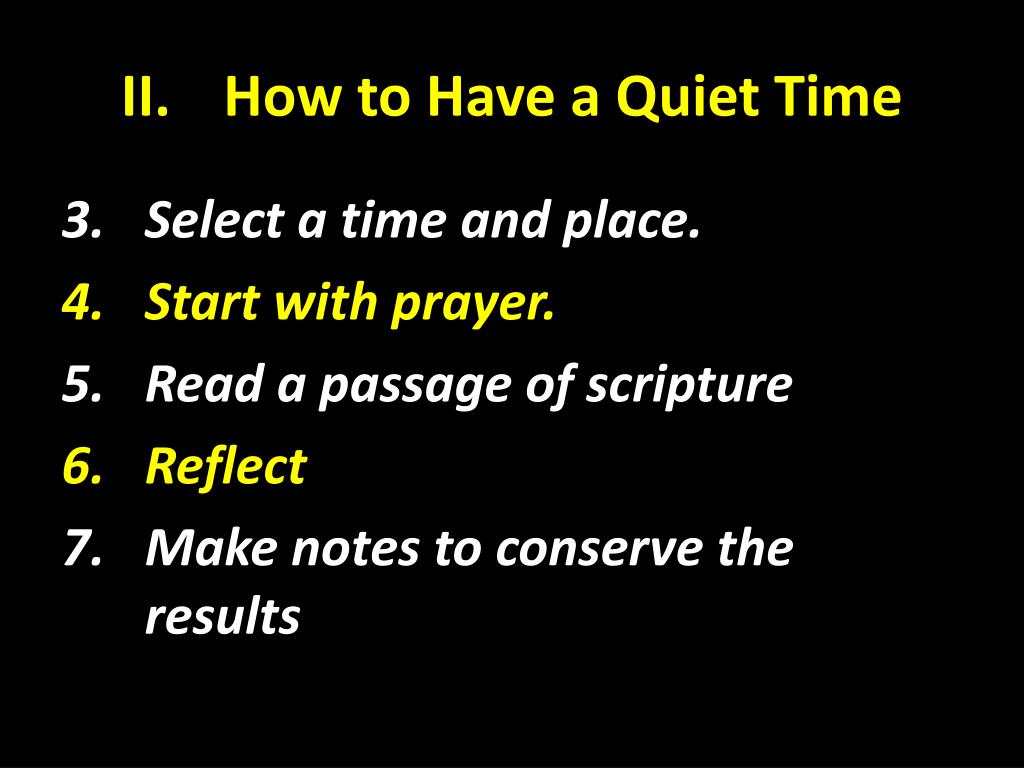 II. How to Have a Quiet Time

3. Select a time and place.
4. Start with prayer.
5. Read a passage of scripture
6. Reflect
7. Make notes to conserve the results